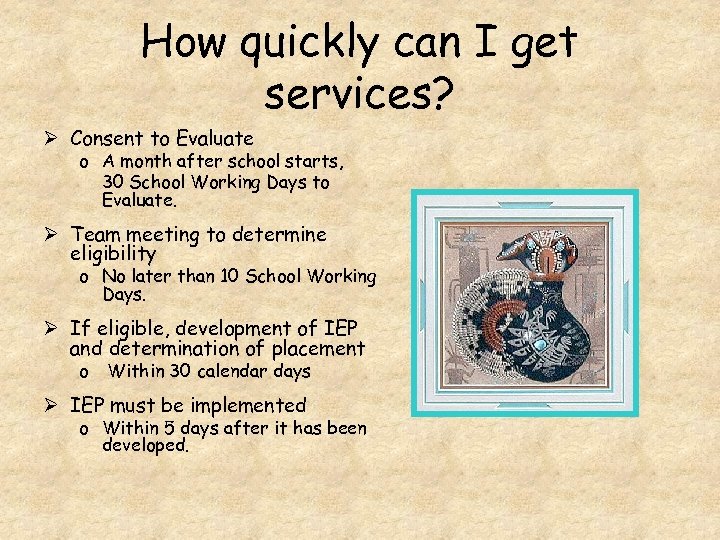 How quickly can I get services?

➢ Consent to Evaluate
 o A month after school starts, 30 School Working Days to Evaluate.

➢ Team meeting to determine eligibility
 o No later than 10 School Working Days.

➢ If eligible, development of IEP and determination of placement
 o Within 30 calendar days

➢ IEP must be implemented
 o Within 5 days after it has been developed.